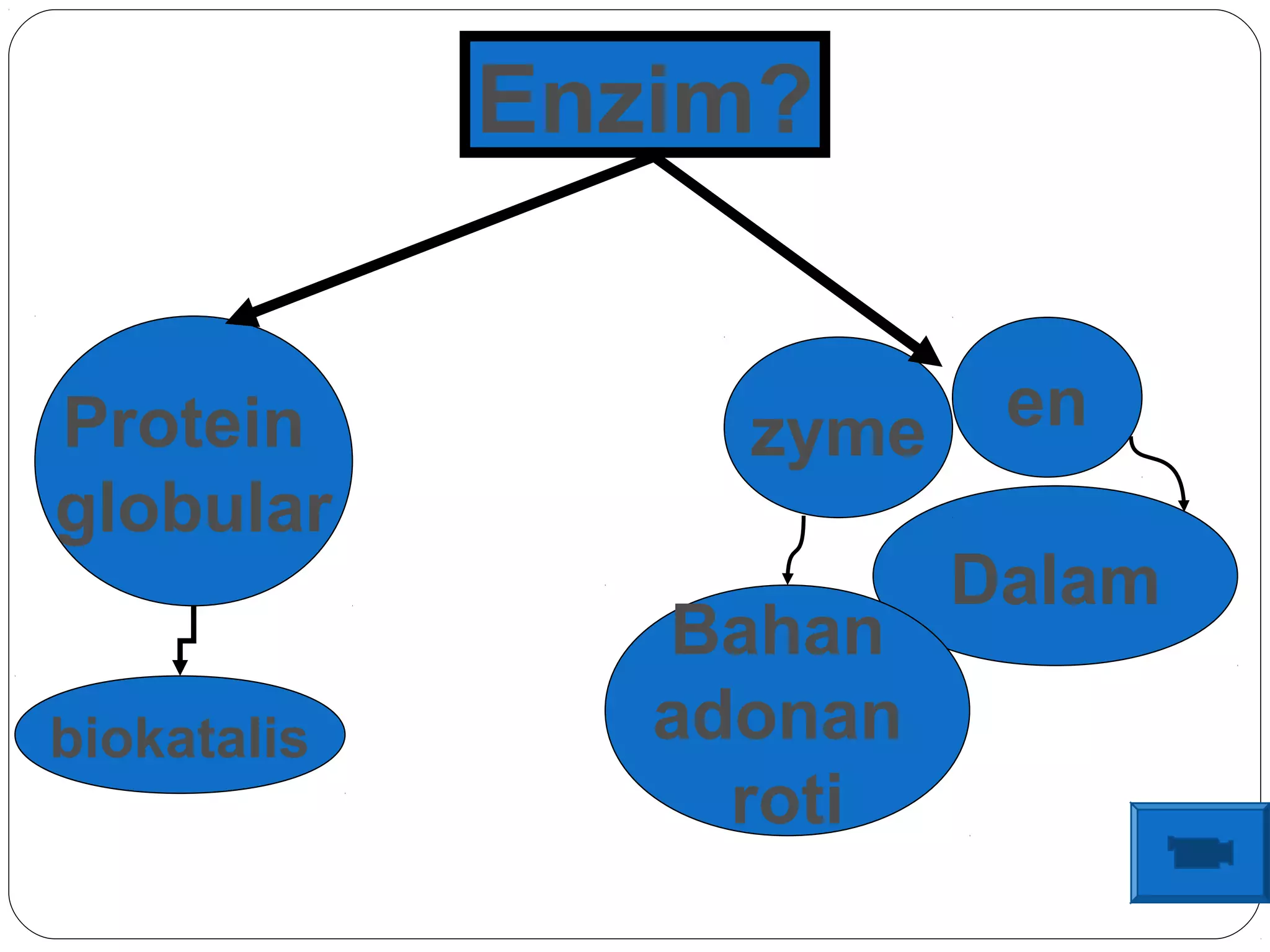 Enzim?

Protein globular

biokatalis

zyme

en

Dalam

Bahan adonan roti